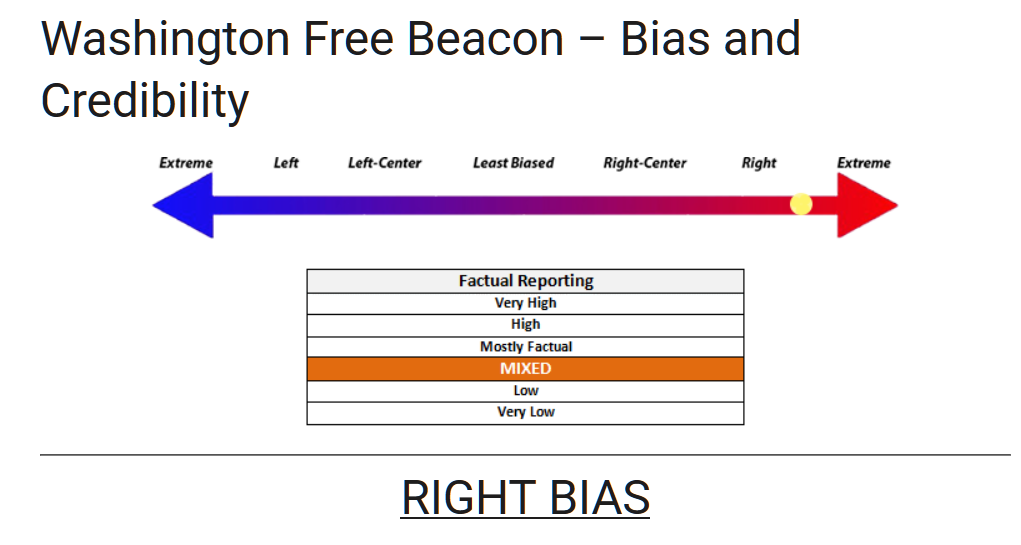 Washington Free Beacon – Bias and Credibility

Extreme Left Left-Center Least Biased Right-Center Right Extreme

| Factual Reporting |
|---|
| Very High |
| High |
| Mostly Factual |
| MIXED |
| Low |
| Very Low |

RIGHT BIAS